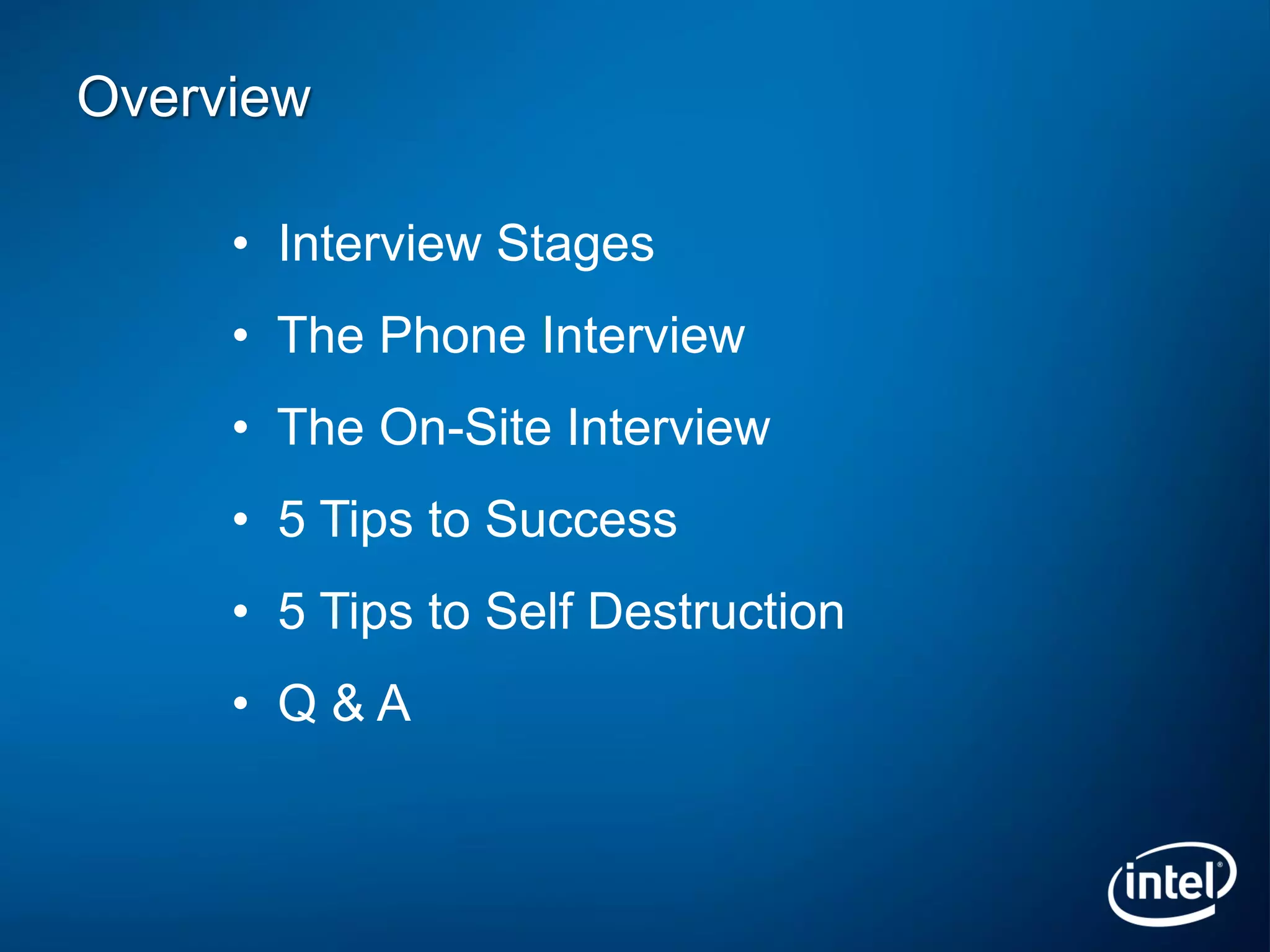 Overview

• Interview Stages
• The Phone Interview
• The On-Site Interview
• 5 Tips to Success
• 5 Tips to Self Destruction
• Q & A

intel®